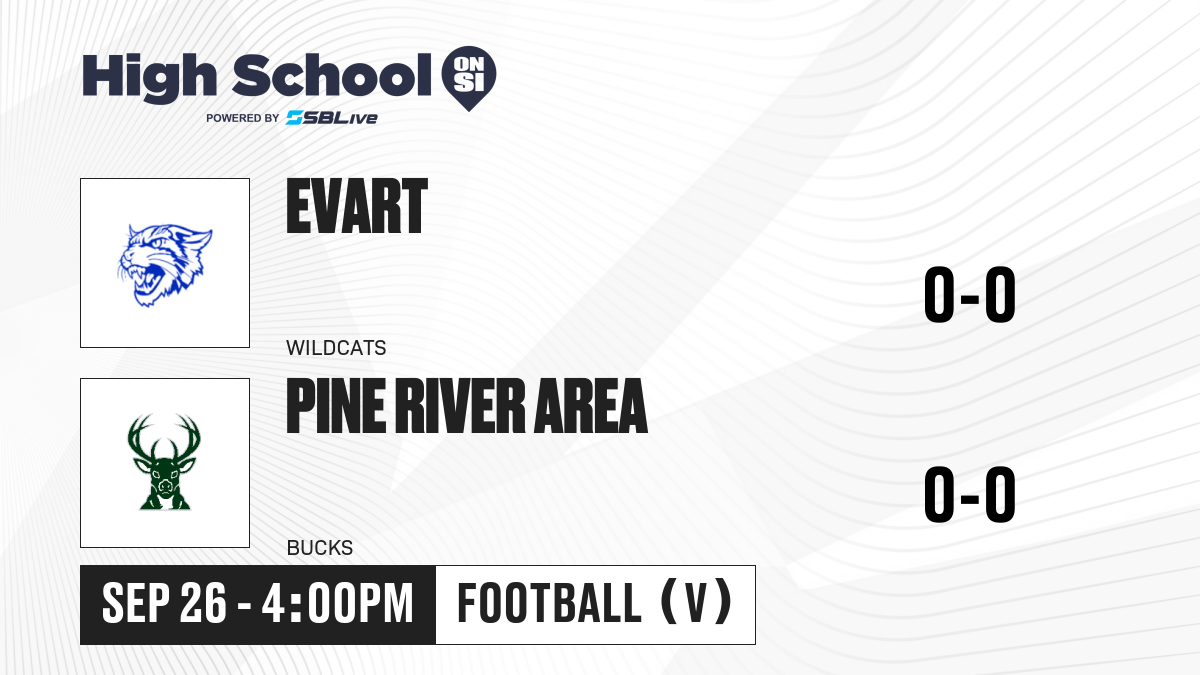 High School ON SI
POWERED BY SBLive

EVART
WILDCATS
0-0

PINE RIVER AREA
BUCKS
0-0

SEP 26 - 4:00PM
FOOTBALL (V)